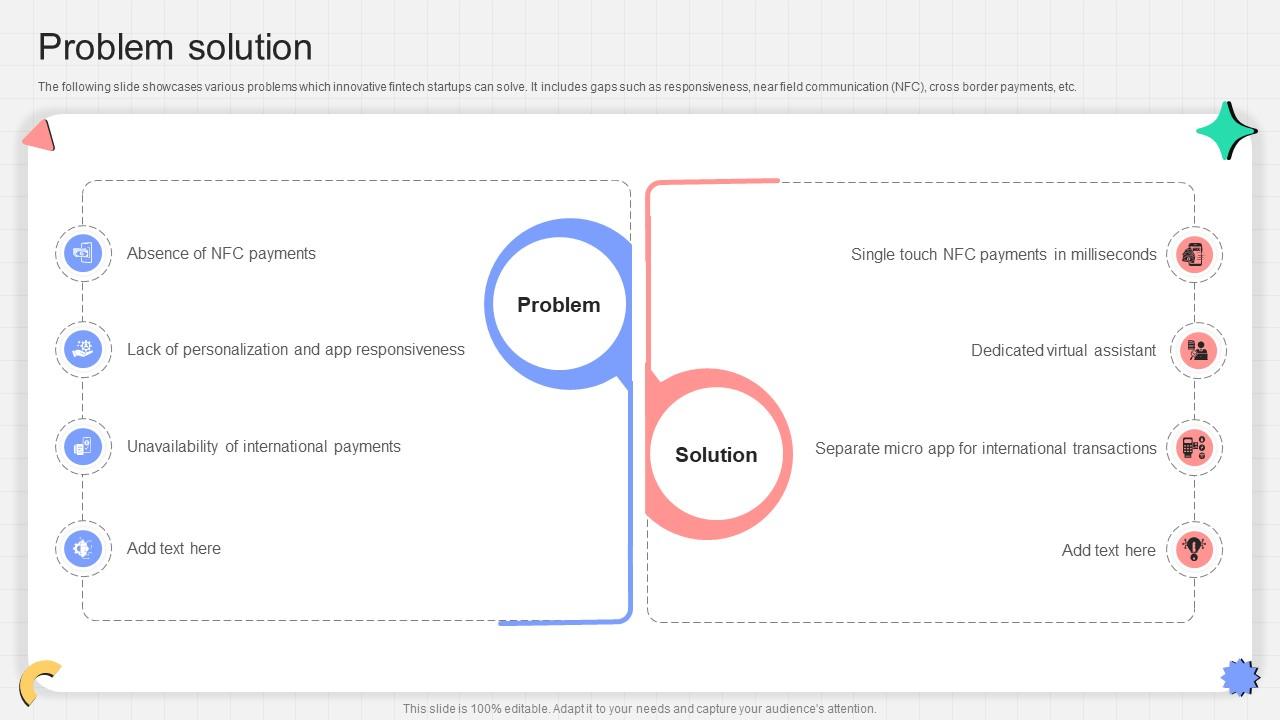 Problem solution

The following slide showcases various problems which innovative fintech startups can solve. It includes gaps such as responsiveness, near field communication (NFC), cross border payments, etc.

Absence of NFC payments

Lack of personalization and app responsiveness

Unavailability of international payments

Add text here

Problem

Solution

Single touch NFC payments in milliseconds

Dedicated virtual assistant

Separate micro app for international transactions

Add text here

This slide is 100% editable. Adapt it to your needs and capture your audience's attention.